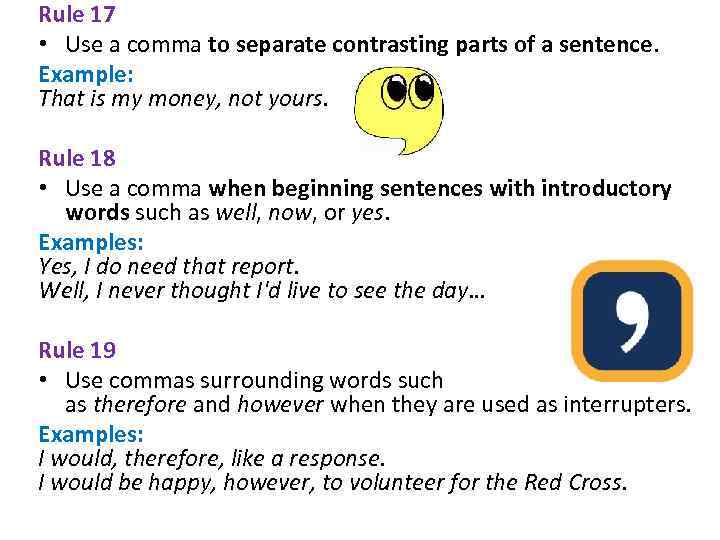 Rule 17

• Use a comma to separate contrasting parts of a sentence.

Example:
That is my money, not yours.

Rule 18

• Use a comma when beginning sentences with introductory words such as well, now, or yes.

Examples:
Yes, I do need that report.
Well, I never thought I'd live to see the day…

Rule 19

• Use commas surrounding words such as therefore and however when they are used as interrupters.

Examples:
I would, therefore, like a response.
I would be happy, however, to volunteer for the Red Cross.